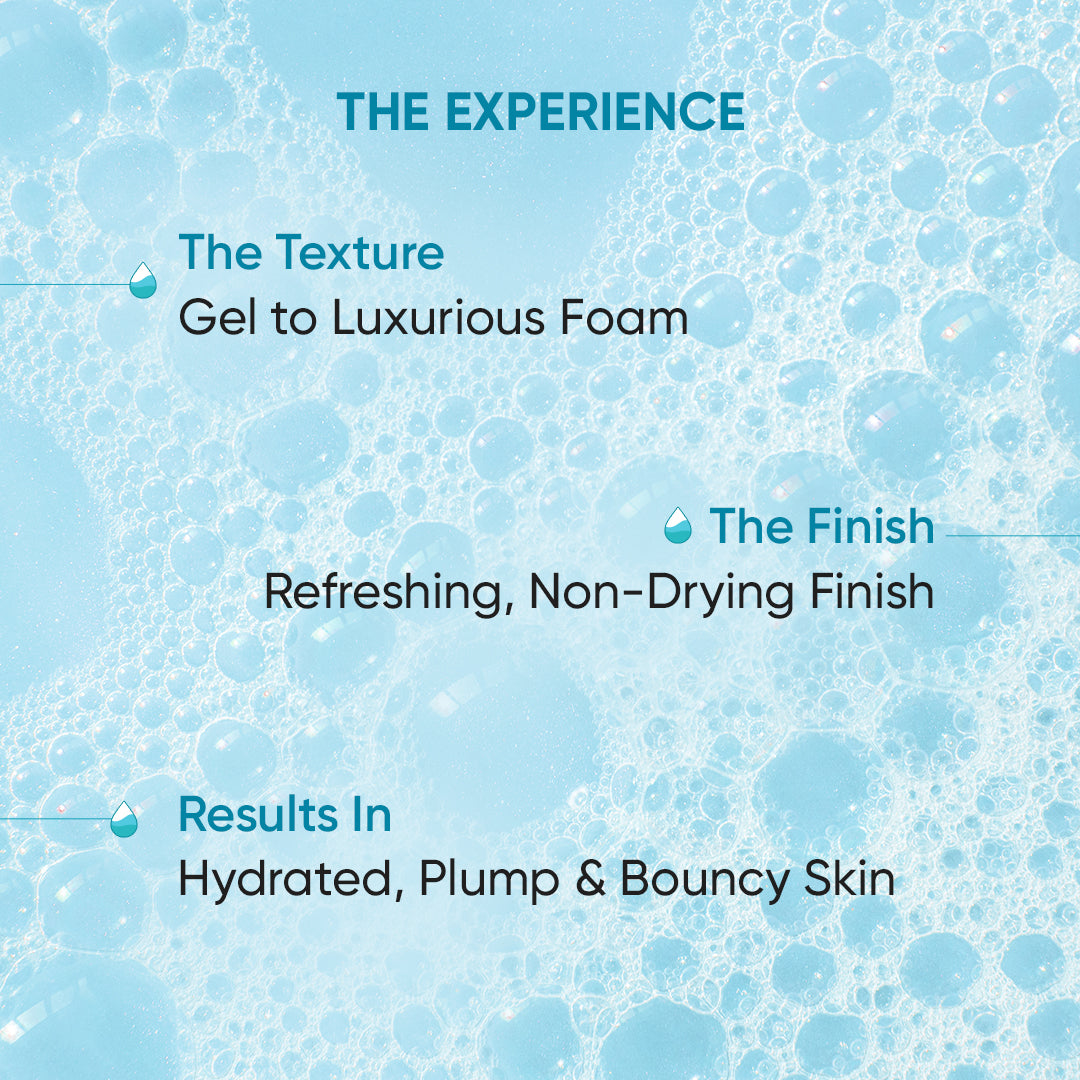 THE EXPERIENCE

The Texture
Gel to Luxurious Foam

The Finish
Refreshing, Non-Drying Finish

Results In
Hydrated, Plump & Bouncy Skin